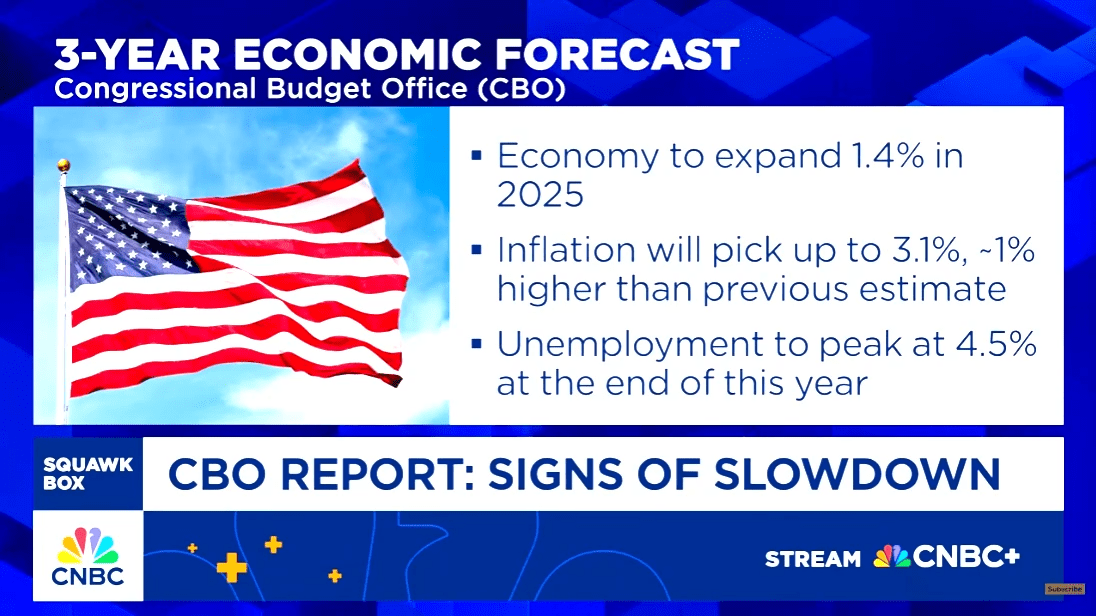 3-YEAR ECONOMIC FORECAST
Congressional Budget Office (CBO)

▪ Economy to expand 1.4% in 2025
▪ Inflation will pick up to 3.1%, ~1% higher than previous estimate
▪ Unemployment to peak at 4.5% at the end of this year

SQUAWK BOX
CBO REPORT: SIGNS OF SLOWDOWN

CNBC

STREAM CNBC+

Subscribe